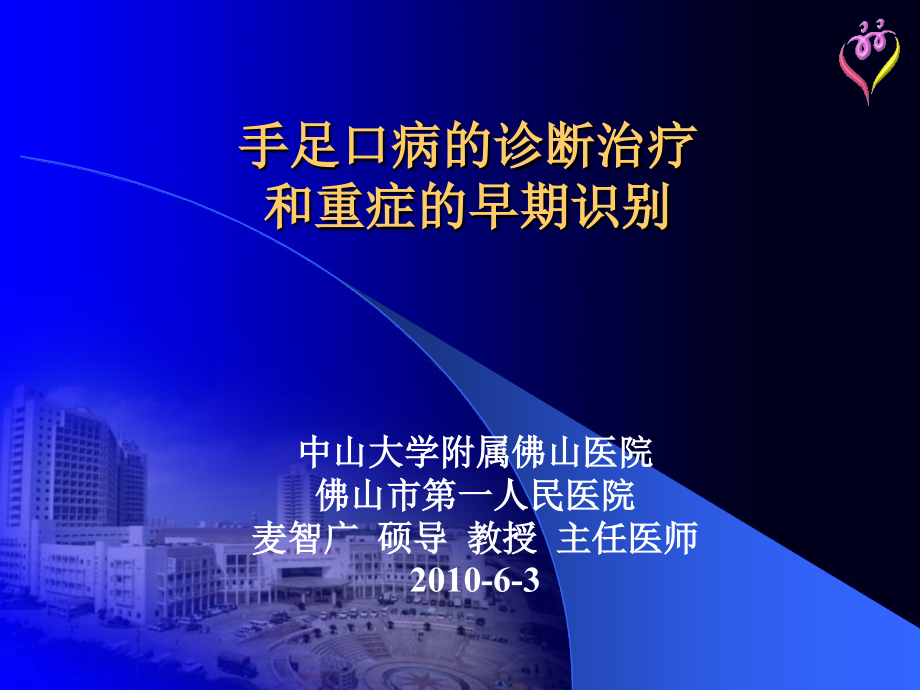 手足口病的诊断治疗
和重症的早期识别

中山大学附属佛山医院
佛山市第一人民医院
麦智广 硕导 教授 主任医师
2010-6-3